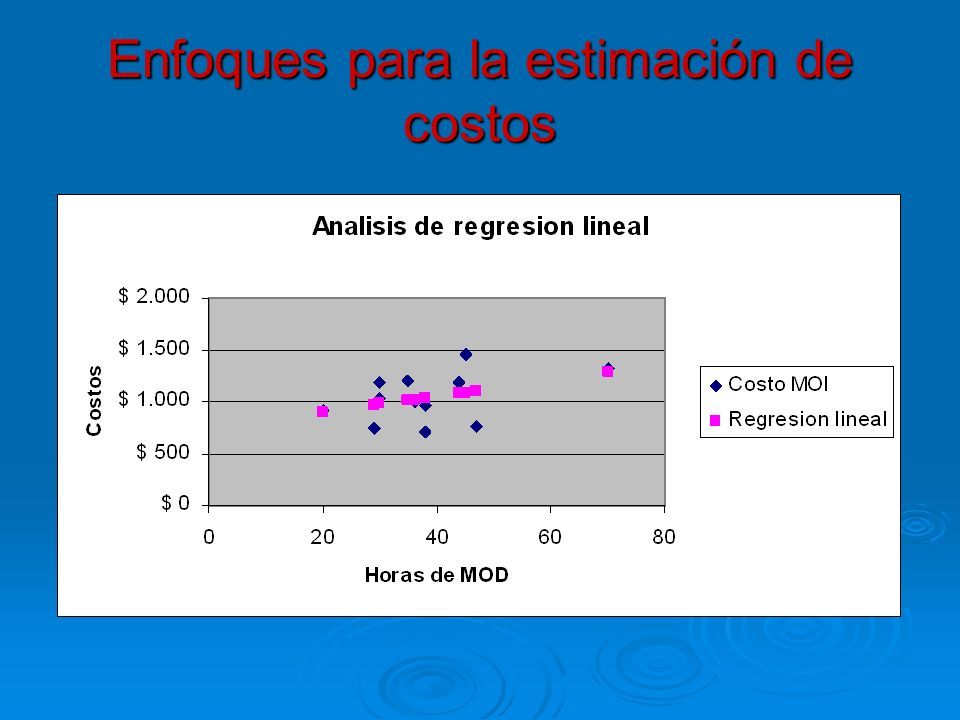 Enfoques para la estimación de costos

Analisis de regresion lineal

$ 2.000
$ 1.500
$ 1.000
$ 500
$ 0

Costos

0 20 40 60 80

Horas de MOD

Costo MOI
Regresion lineal